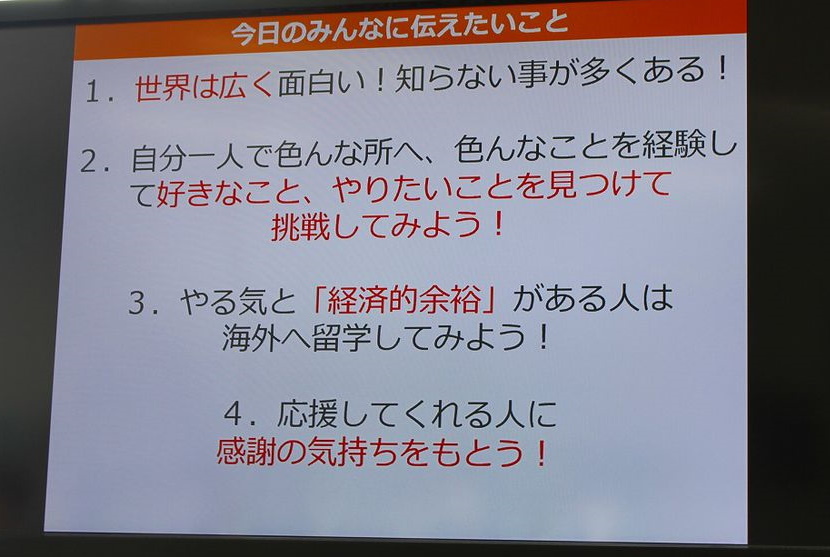 今日のみんなに伝えたいこと

1．世界は広く面白い！知らない事が多くある！

2．自分一人で色んな所へ、色んなことを経験して好きなこと、やりたいことを見つけて挑戦してみよう！

3．やる気と「経済的余裕」がある人は海外へ留学してみよう！

4．応援してくれる人に感謝の気持ちをもとう！